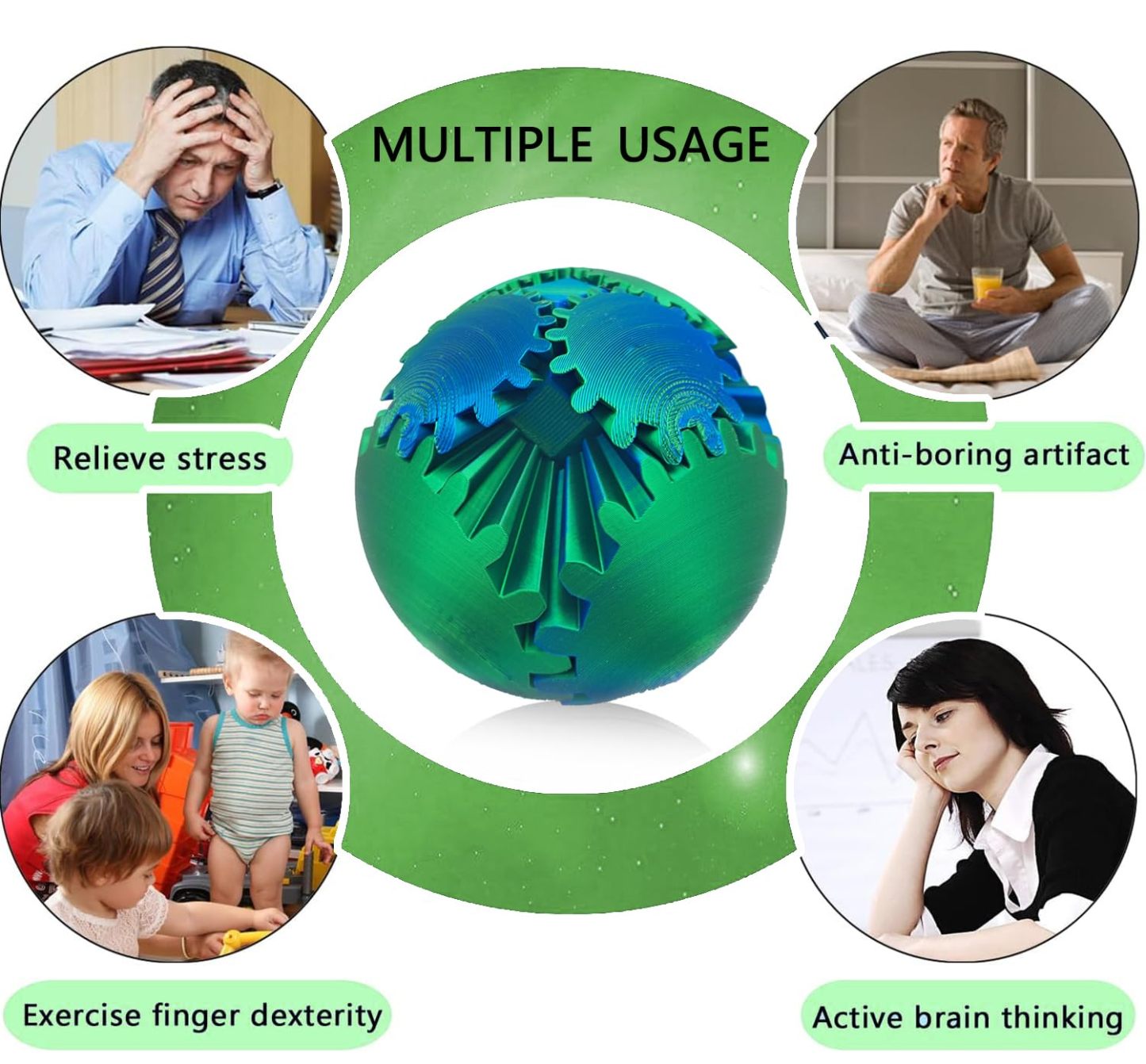 MULTIPLE USAGE

Relieve stress

Anti-boring artifact

Exercise finger dexterity

Active brain thinking